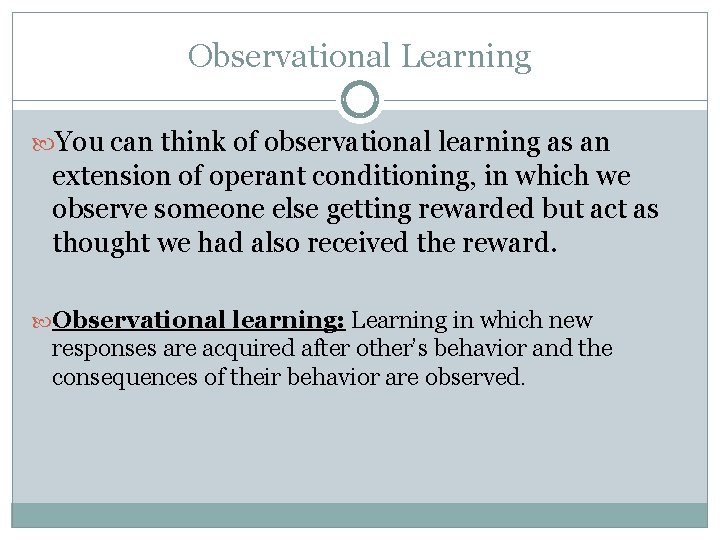 Observational Learning

You can think of observational learning as an extension of operant conditioning, in which we observe someone else getting rewarded but act as thought we had also received the reward.

Observational learning: Learning in which new responses are acquired after other's behavior and the consequences of their behavior are observed.